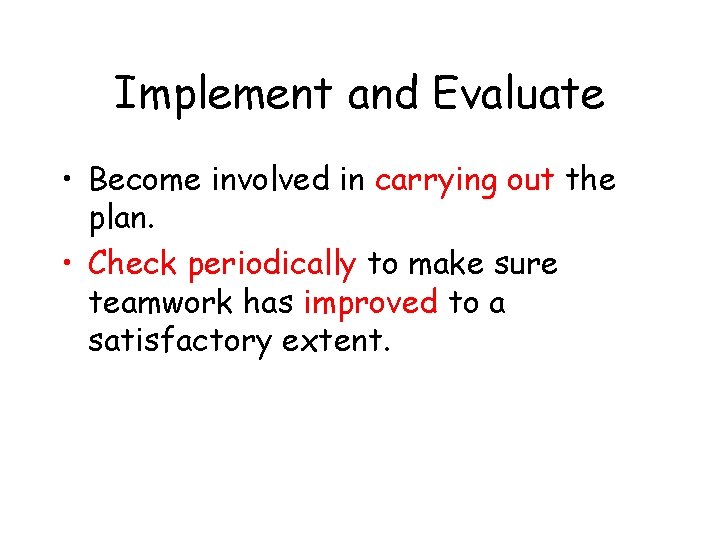 Implement and Evaluate

• Become involved in carrying out the plan.

• Check periodically to make sure teamwork has improved to a satisfactory extent.